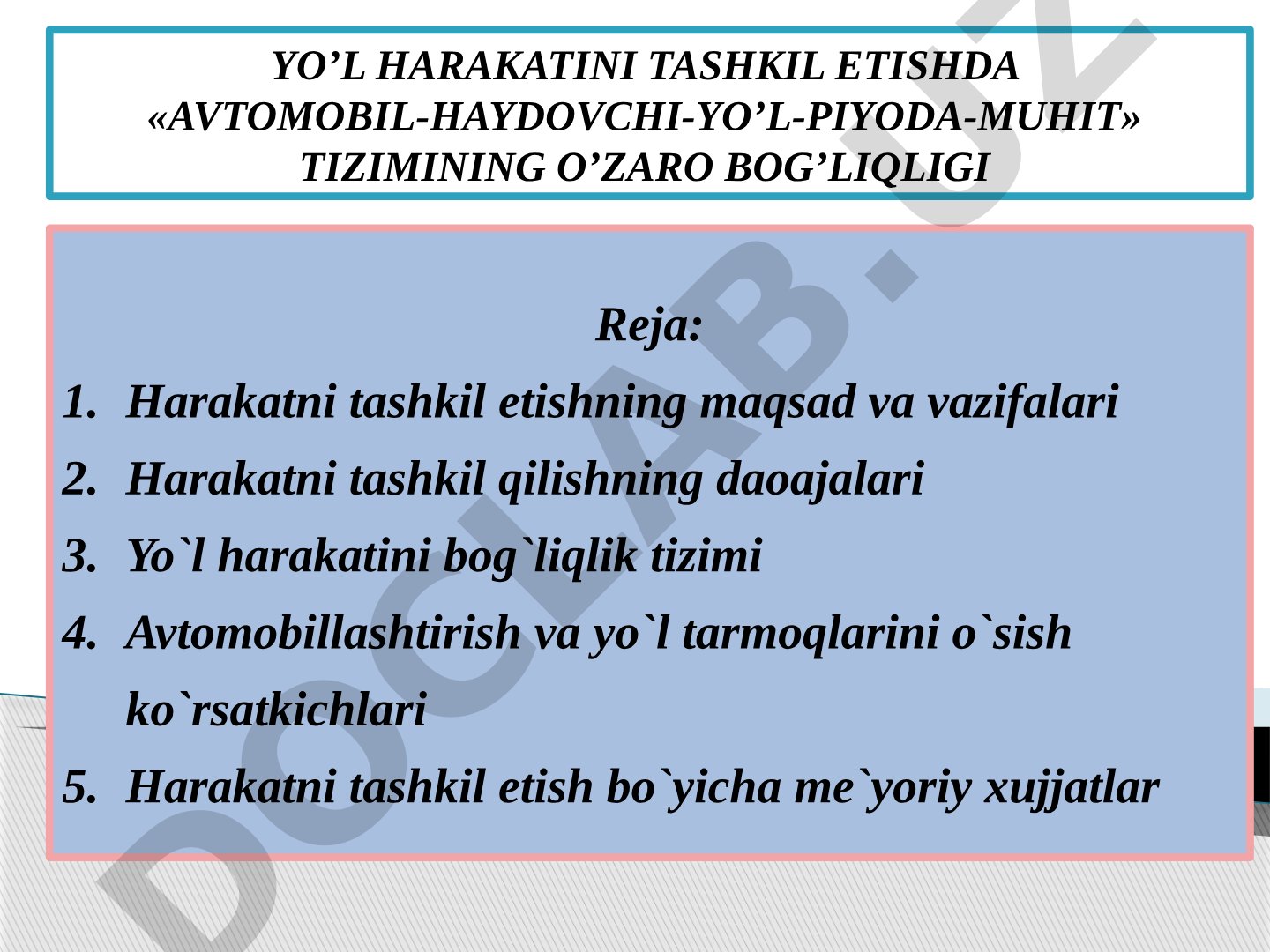 YO’L HARAKATINI TASHKIL ETISHDA «AVTOMOBIL-HAYDOVCHI-YO’L-PIYODA-MUHIT» TIZIMINING O’ZARO BOG’LIQLIGI

Reja:

1. Harakatni tashkil etishning maqsad va vazifalari
2. Harakatni tashkil qilishning daoajalari
3. Yo`l harakatini bog`liqlik tizimi
4. Avtomobillashtirish va yo`l tarmoqlarini o`sish ko`rsatkichlari
5. Harakatni tashkil etish bo`yicha me`yoriy xujjatlar

DOCLAB.UZ